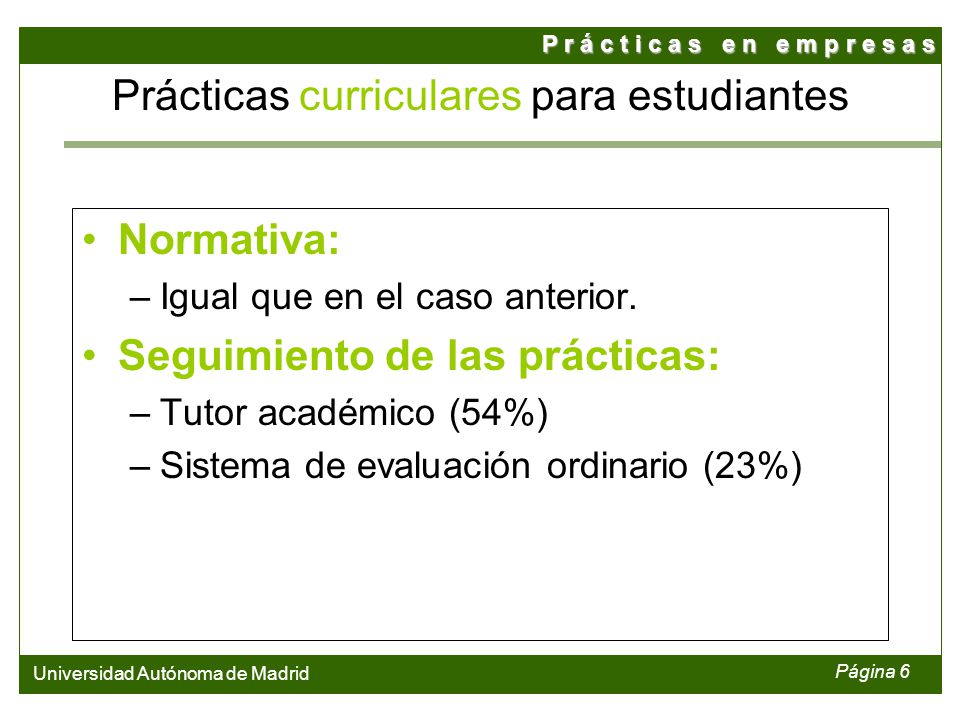 Prácticas en empresas

Prácticas curriculares para estudiantes

• Normativa:
– Igual que en el caso anterior.
• Seguimiento de las prácticas:
– Tutor académico (54%)
– Sistema de evaluación ordinario (23%)

Universidad Autónoma de Madrid
Página 6